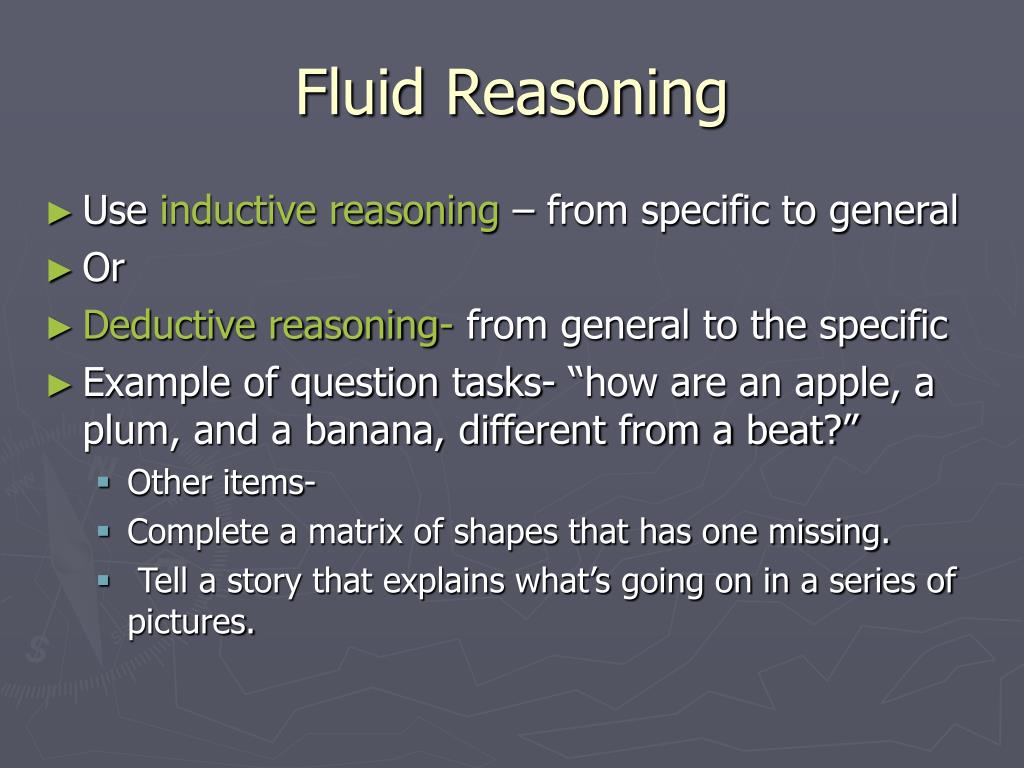 Fluid Reasoning

► Use inductive reasoning – from specific to general
► Or
► Deductive reasoning- from general to the specific
► Example of question tasks- “how are an apple, a plum, and a banana, different from a beat?”
▪ Other items-
▪ Complete a matrix of shapes that has one missing.
▪ Tell a story that explains what’s going on in a series of pictures.